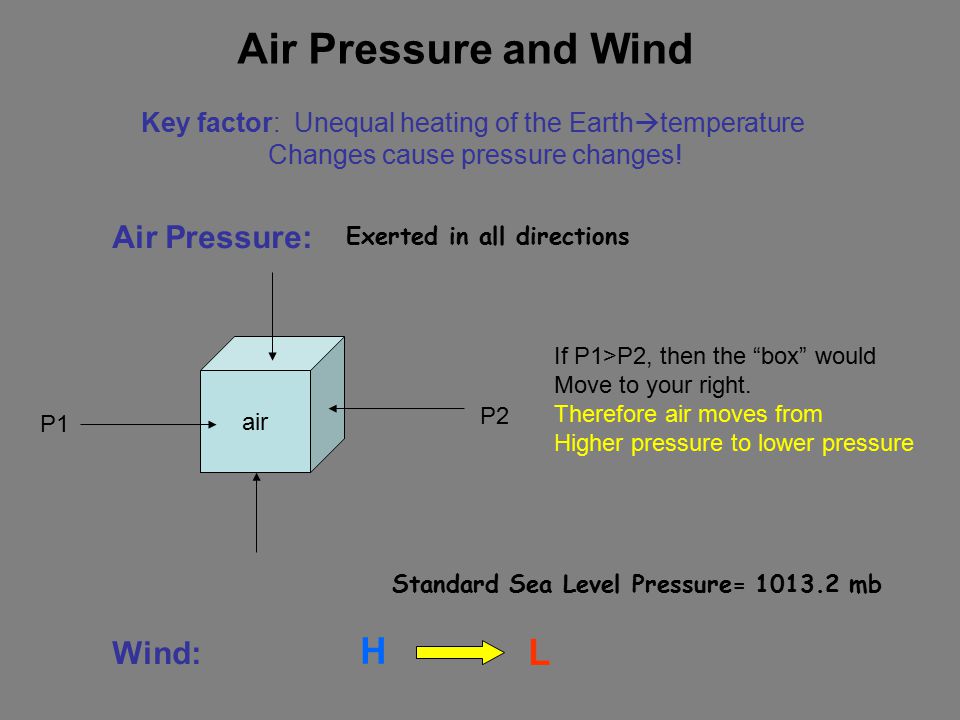 Air Pressure and Wind

Key factor: Unequal heating of the Earth→temperature Changes cause pressure changes!

Air Pressure: Exerted in all directions

P1

air

P2

If P1>P2, then the “box” would Move to your right.
Therefore air moves from Higher pressure to lower pressure

Standard Sea Level Pressure= 1013.2 mb

Wind: H L